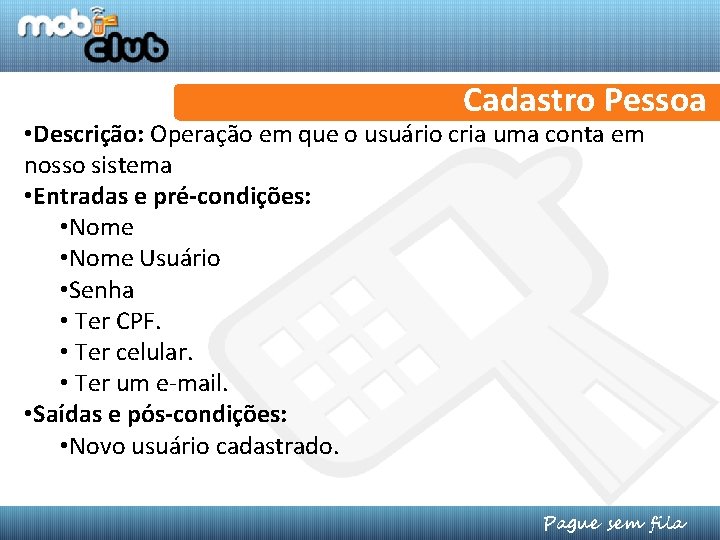 mobi club

Cadastro Pessoa

•Descrição: Operação em que o usuário cria uma conta em nosso sistema
•Entradas e pré-condições:
•Nome
•Nome Usuário
•Senha
• Ter CPF.
• Ter celular.
• Ter um e-mail.
•Saídas e pós-condições:
•Novo usuário cadastrado.

Pague sem fila